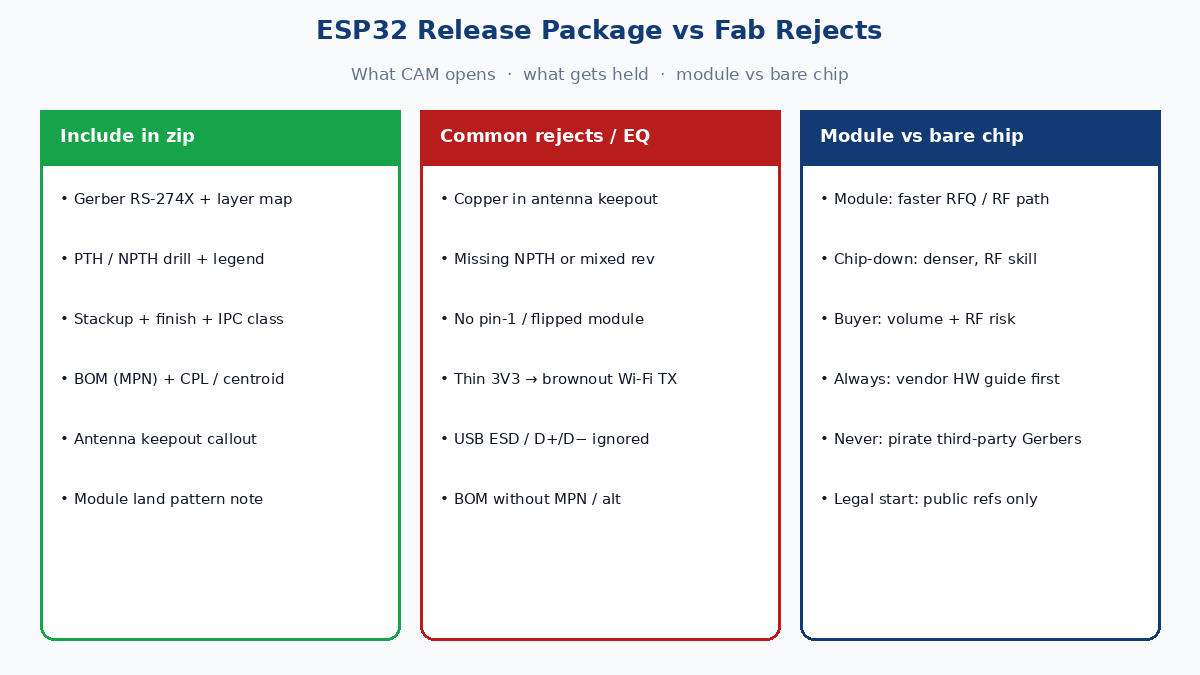 ESP32 Release Package vs Fab Rejects

What CAM opens · what gets held · module vs bare chip

Include in zip

• Gerber RS-274X + layer map

• PTH / NPTH drill + legend

• Stackup + finish + IPC class

• BOM (MPN) + CPL / centroid

• Antenna keepout callout

• Module land pattern note

Common rejects / EQ

• Copper in antenna keepout

• Missing NPTH or mixed rev

• No pin-1 / flipped module

• Thin 3V3 → brownout Wi-Fi TX

• USB ESD / D+/D− ignored

• BOM without MPN / alt

Module vs bare chip

• Module: faster RFQ / RF path

• Chip-down: denser, RF skill

• Buyer: volume + RF risk

• Always: vendor HW guide first

• Never: pirate third-party Gerbers

• Legal start: public refs only